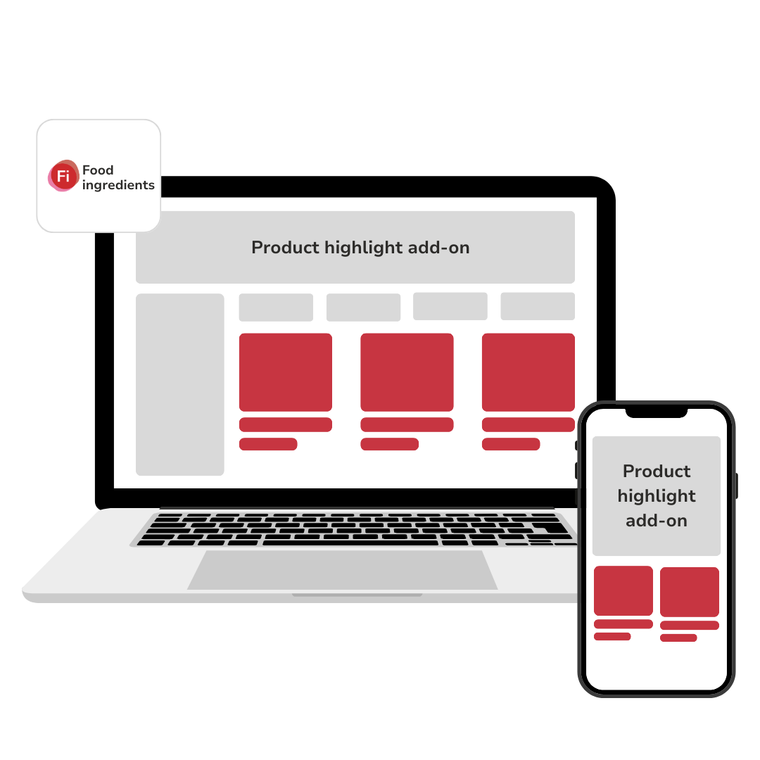 Fi Food ingredients

Product highlight add-on

Product highlight add-on